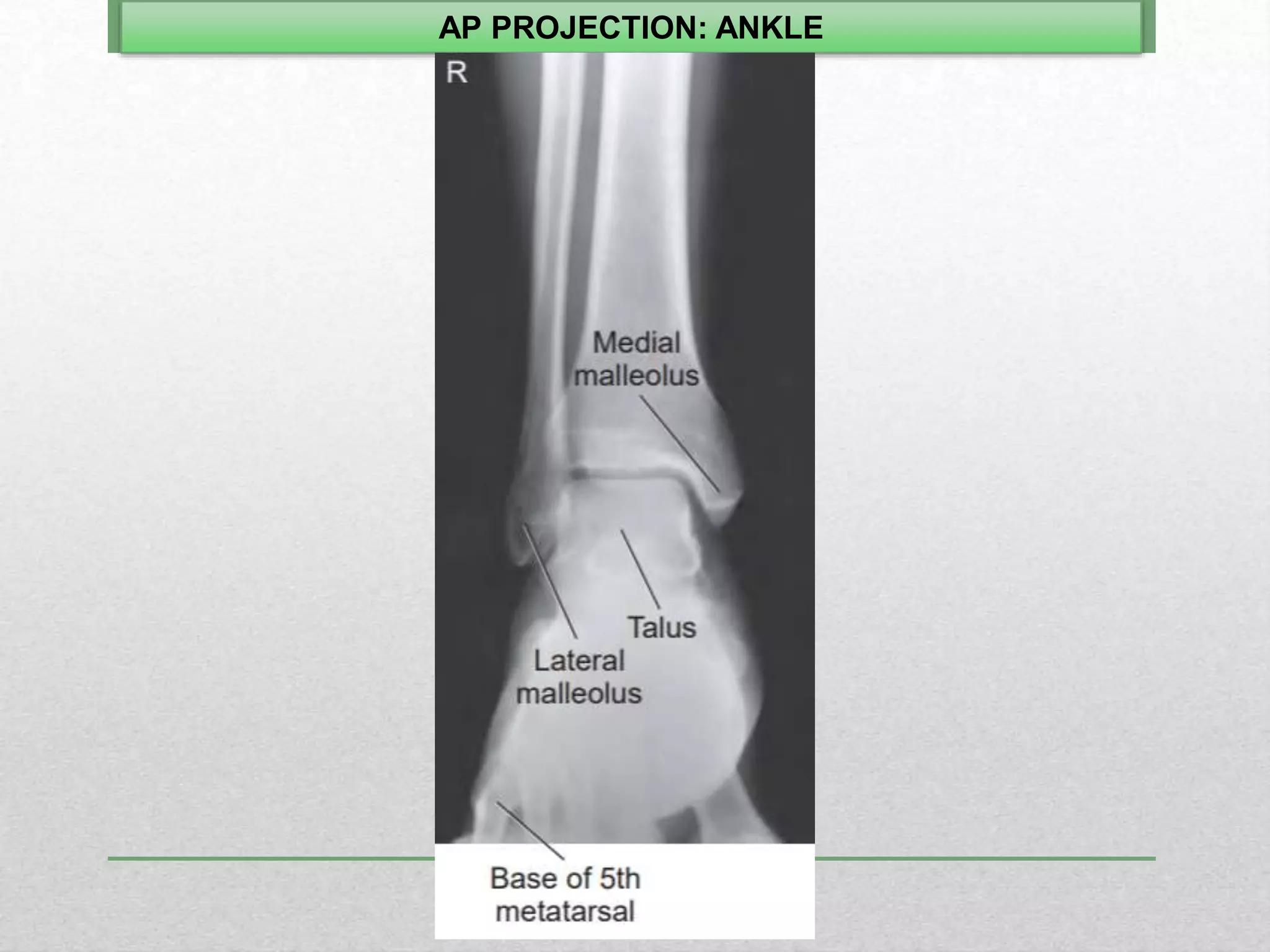 AP PROJECTION: ANKLE

R

Medial malleolus

Talus

Lateral malleolus

Base of 5th metatarsal